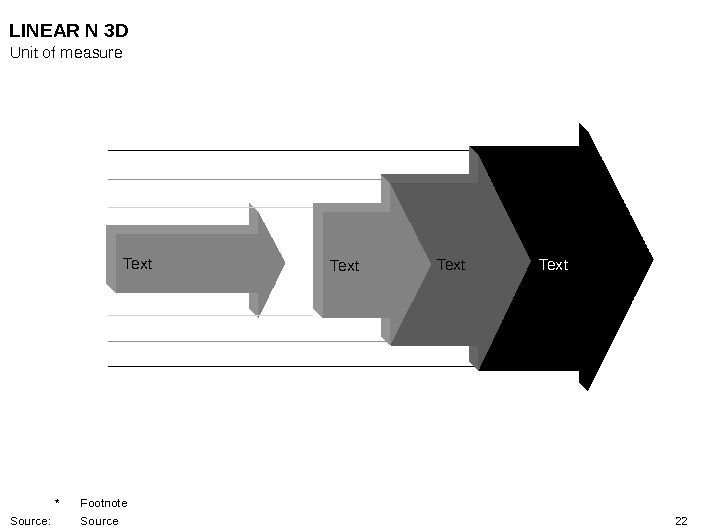 LINEAR N 3D
Unit of measure

Text

Text

Text

Text

* Footnote
Source: Source

22